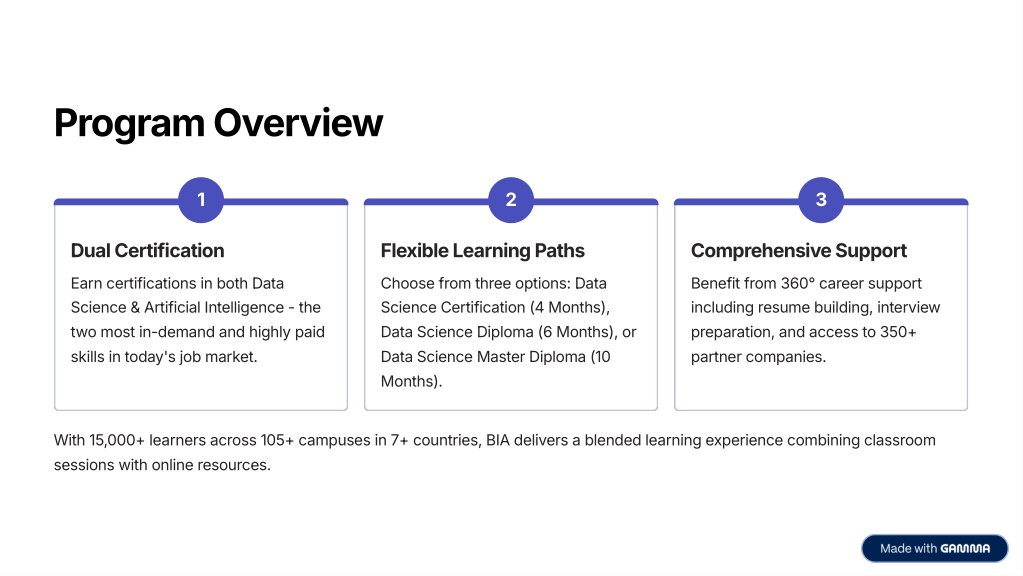 Program Overview

1

Dual Certification

Earn certifications in both Data Science & Artificial Intelligence - the two most in-demand and highly paid skills in today's job market.

2

Flexible Learning Paths

Choose from three options: Data Science Certification (4 Months), Data Science Diploma (6 Months), or Data Science Master Diploma (10 Months).

3

Comprehensive Support

Benefit from 360° career support including resume building, interview preparation, and access to 350+ partner companies.

With 15,000+ learners across 105+ campuses in 7+ countries, BIA delivers a blended learning experience combining classroom sessions with online resources.

Made with GAMMA